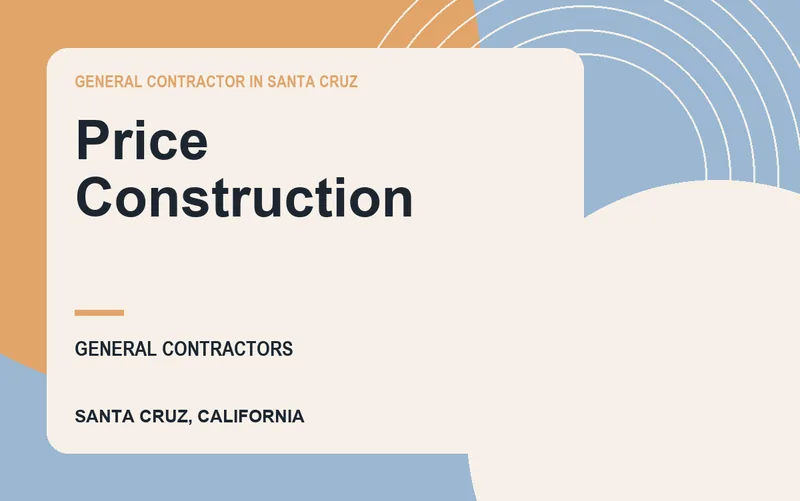 GENERAL CONTRACTOR IN SANTA CRUZ

Price Construction

GENERAL CONTRACTORS

SANTA CRUZ, CALIFORNIA